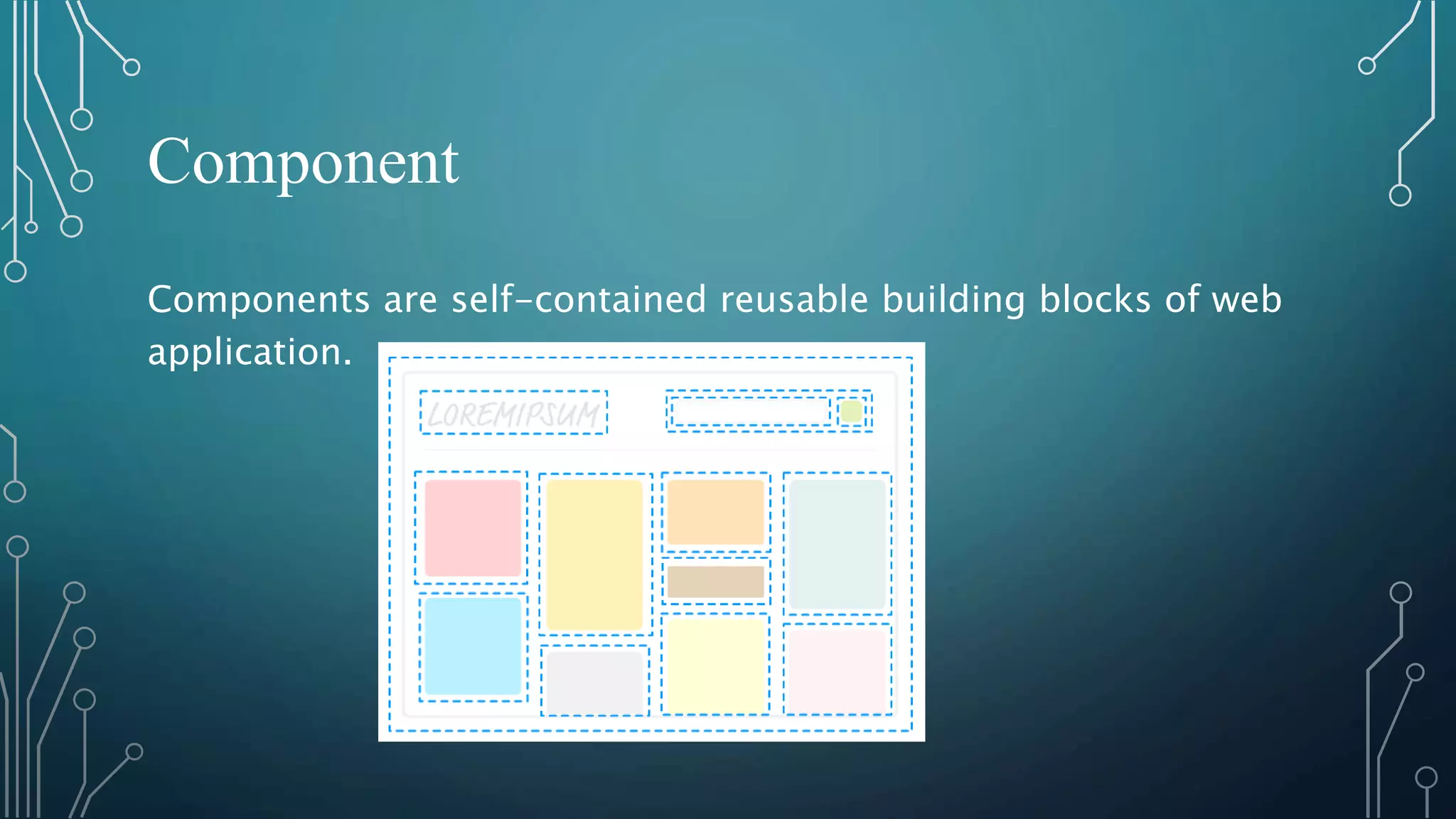 Component

Components are self-contained reusable building blocks of web application.

LOREMIPSUM